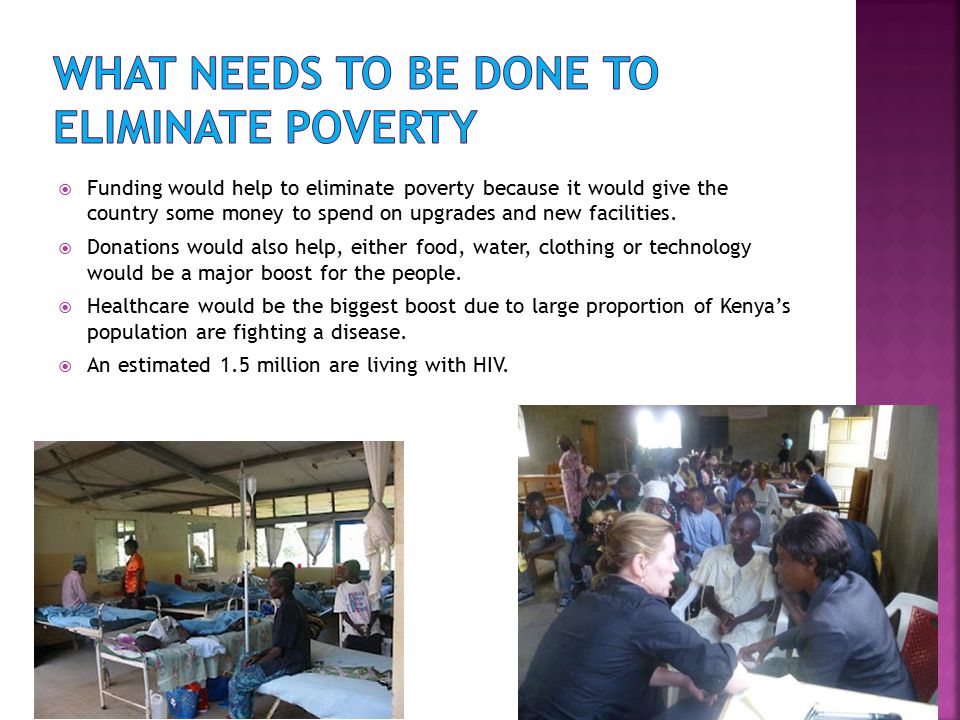 WHAT NEEDS TO BE DONE TO ELIMINATE POVERTY

Funding would help to eliminate poverty because it would give the country some money to spend on upgrades and new facilities.

Donations would also help, either food, water, clothing or technology would be a major boost for the people.

Healthcare would be the biggest boost due to large proportion of Kenya's population are fighting a disease.

An estimated 1.5 million are living with HIV.